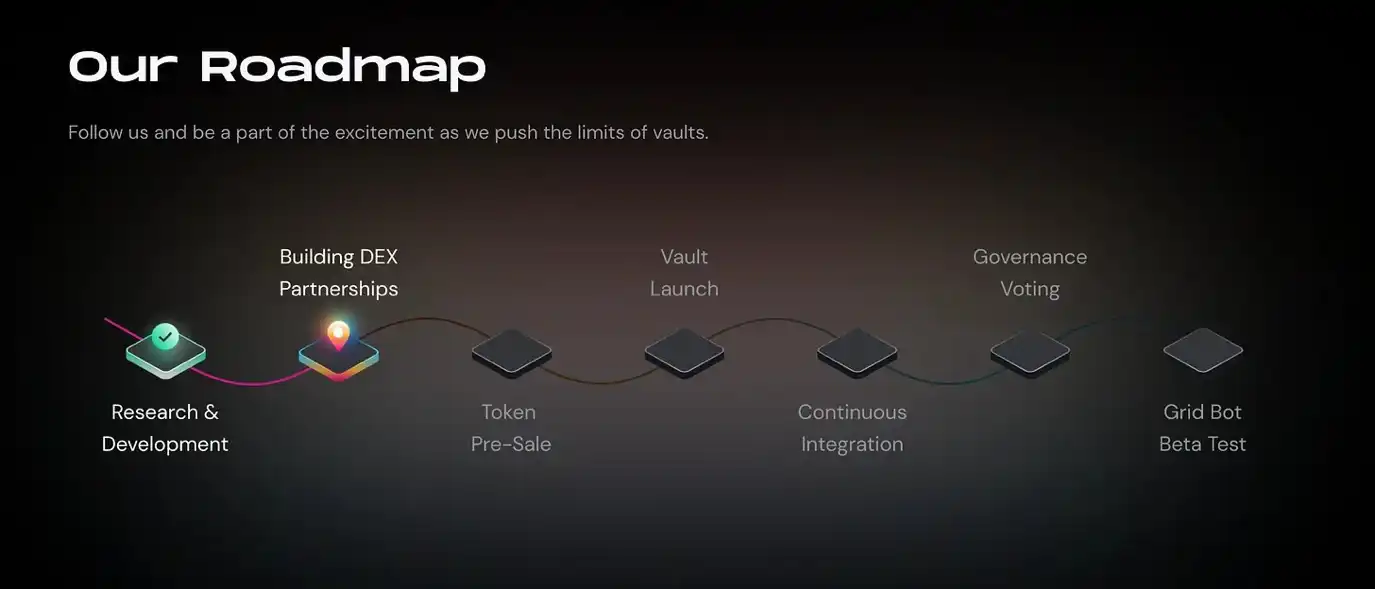 Our Roadmap

Follow us and be a part of the excitement as we push the limits of vaults.

Research & Development

Building DEX Partnerships

Token Pre-Sale

Vault Launch

Continuous Integration

Governance Voting

Grid Bot Beta Test